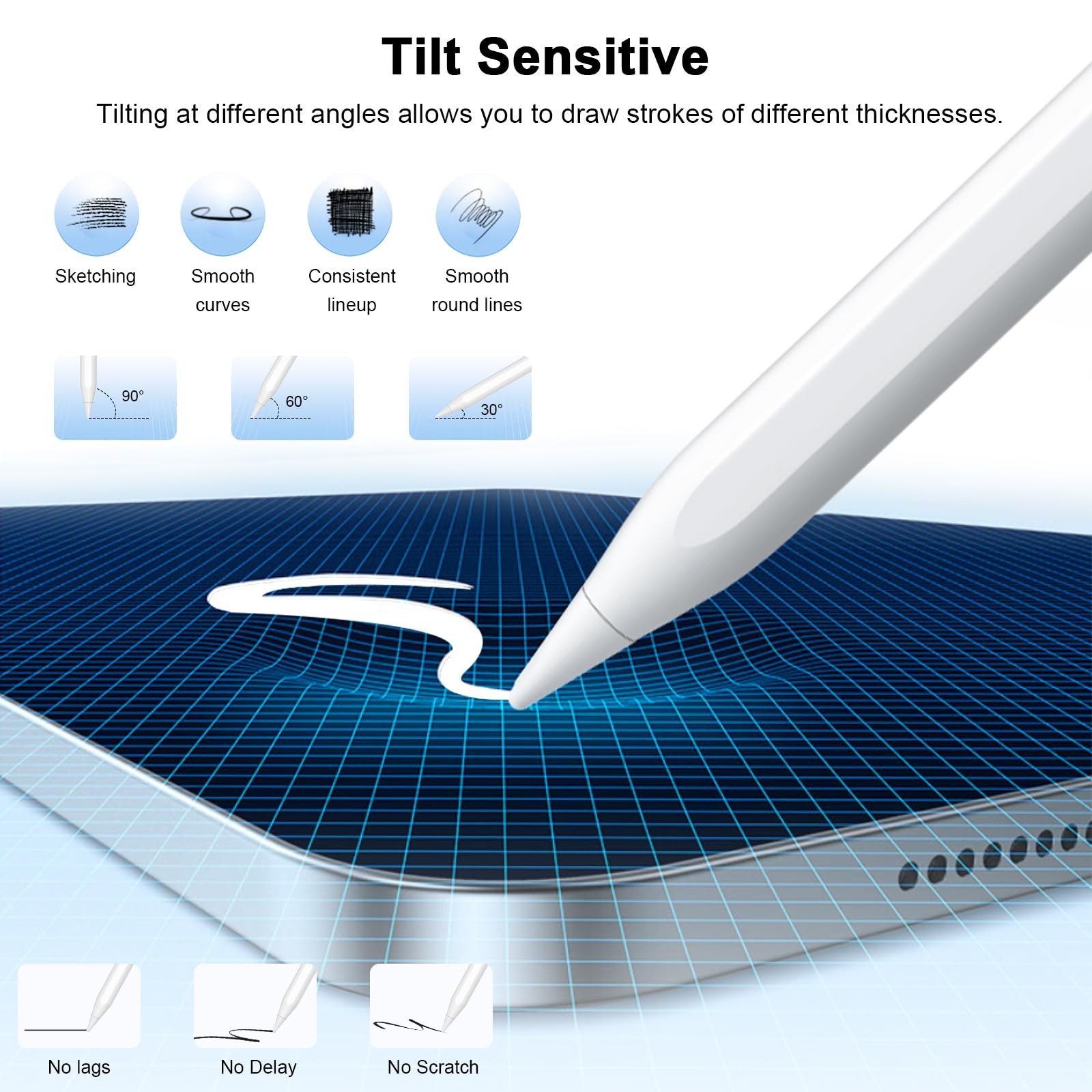 Tilt Sensitive

Tilting at different angles allows you to draw strokes of different thicknesses.

Sketching

Smooth curves

Consistent lineup

Smooth round lines

90°

60°

30°

No lags

No Delay

No Scratch